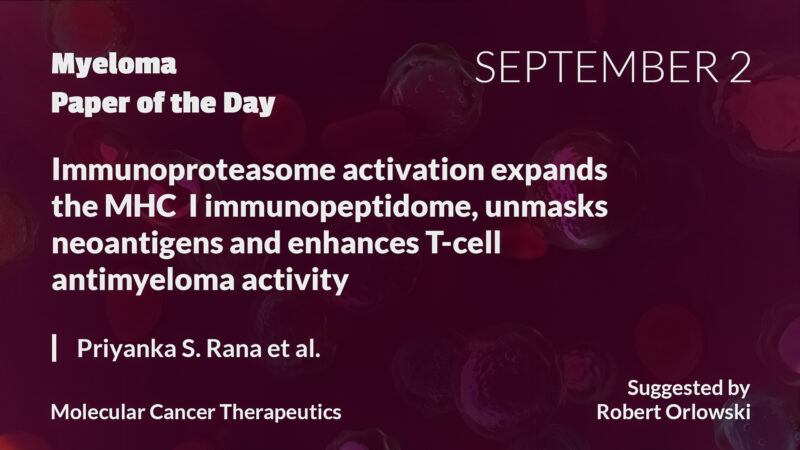 Myeloma
Paper of the Day

SEPTEMBER 2

Immunoproteasome activation expands the MHC I immunopeptidome, unmasks neoantigens and enhances T-cell antimyeloma activity

Priyanka S. Rana et al.

Molecular Cancer Therapeutics

Suggested by
Robert Orlowski